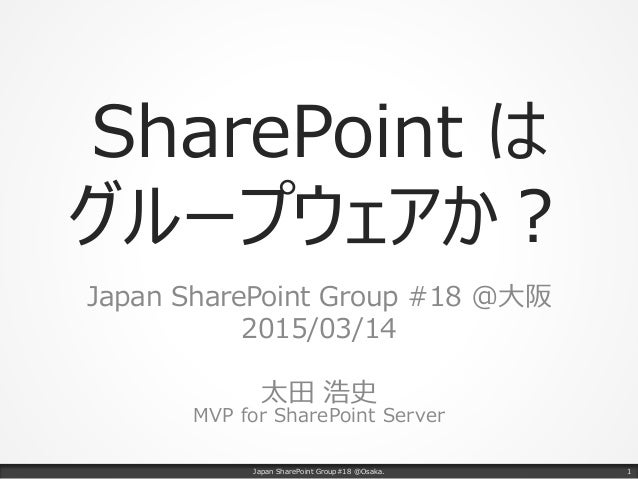 SharePoint は
グループウェアか？

Japan SharePoint Group #18 @大阪
2015/03/14

太田 浩史
MVP for SharePoint Server

Japan SharePoint Group #18 @Osaka.

1